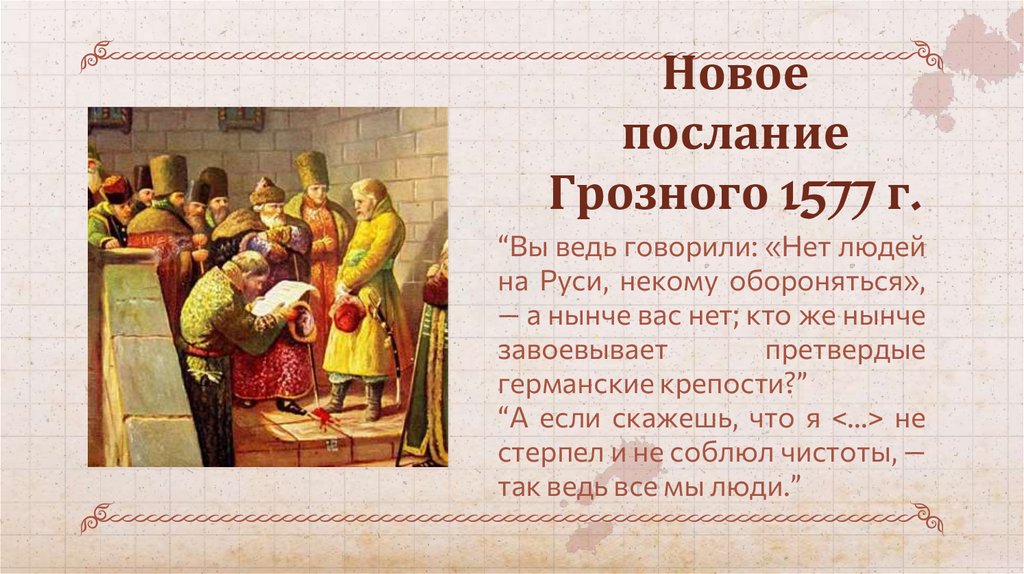 Новое послание Грозного 1577 г.

“Вы ведь говорили: «Нет людей на Руси, некому обороняться», — а нынче вас нет; кто же нынче завоевывает претвердые германские крепости?”
“А если скажешь, что я <...> не стерпел и не соблюл чистоты, — так ведь все мы люди.”